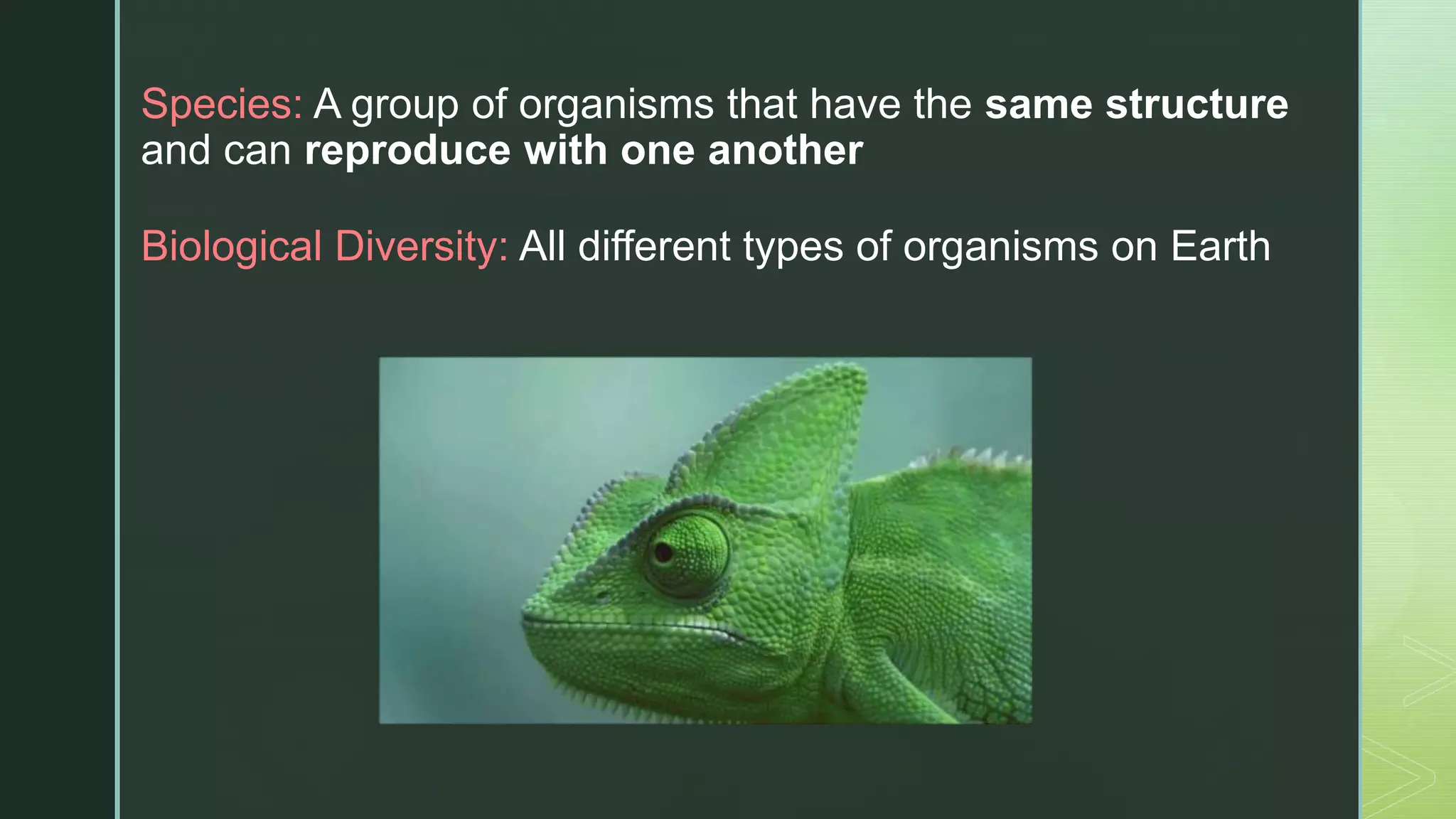 Species: A group of organisms that have the same structure and can reproduce with one another

Biological Diversity: All different types of organisms on Earth